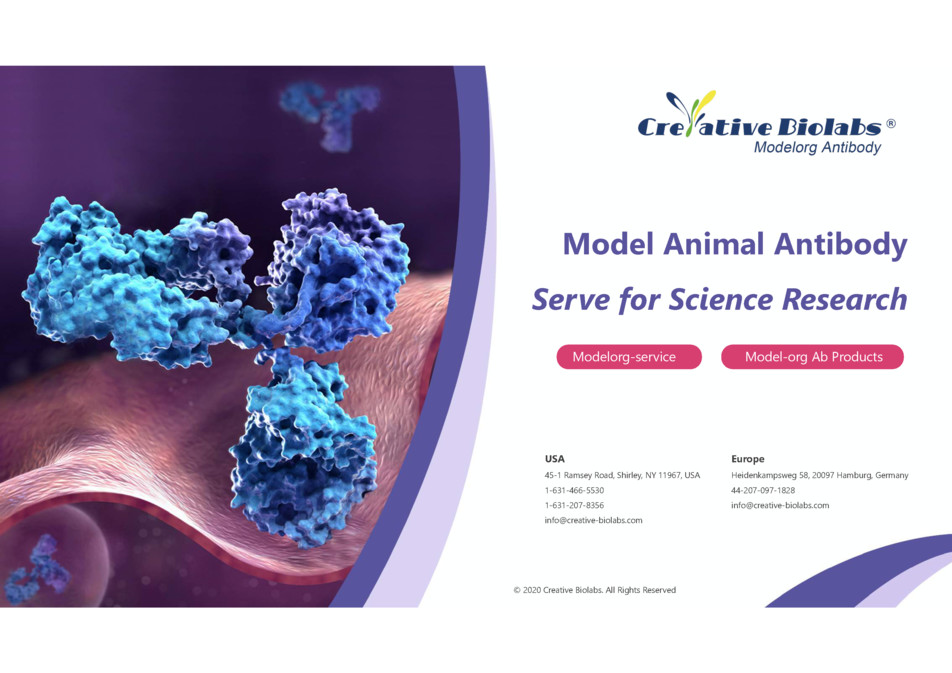 Creative Biolabs®
Modelorg Antibody

Model Animal Antibody
Serve for Science Research

Modelorg-service
Model-org Ab Products

USA
45-1 Ramsey Road, Shirley, NY 11967, USA
1-631-466-5530
1-631-207-8356
info@creative-biolabs.com

Europe
Heidenkampsweg 58, 20097 Hamburg, Germany
44-207-097-1828
info@creative-biolabs.com

© 2020 Creative Biolabs. All Rights Reserved